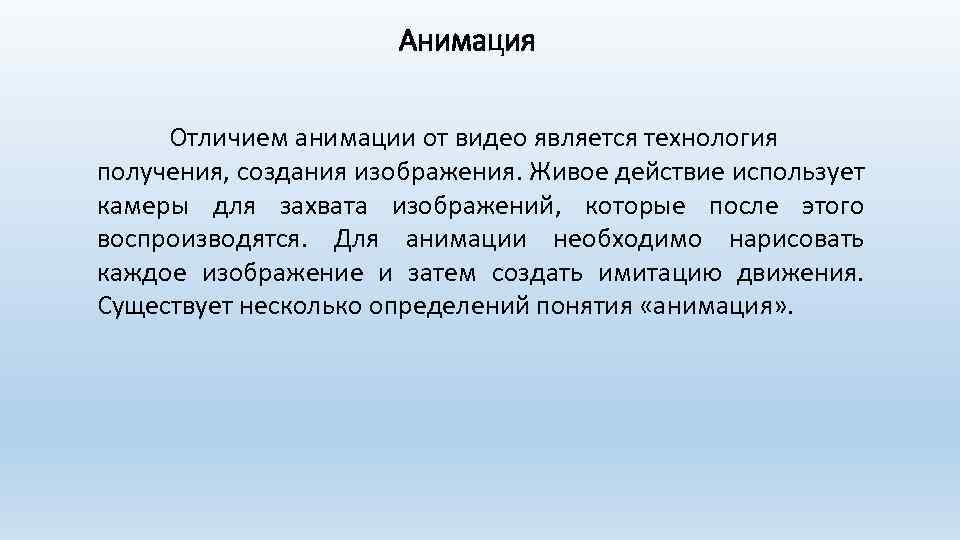 Анимация

Отличием анимации от видео является технология получения, создания изображения. Живое действие использует камеры для захвата изображений, которые после этого воспроизводятся. Для анимации необходимо нарисовать каждое изображение и затем создать имитацию движения. Существует несколько определений понятия «анимация».